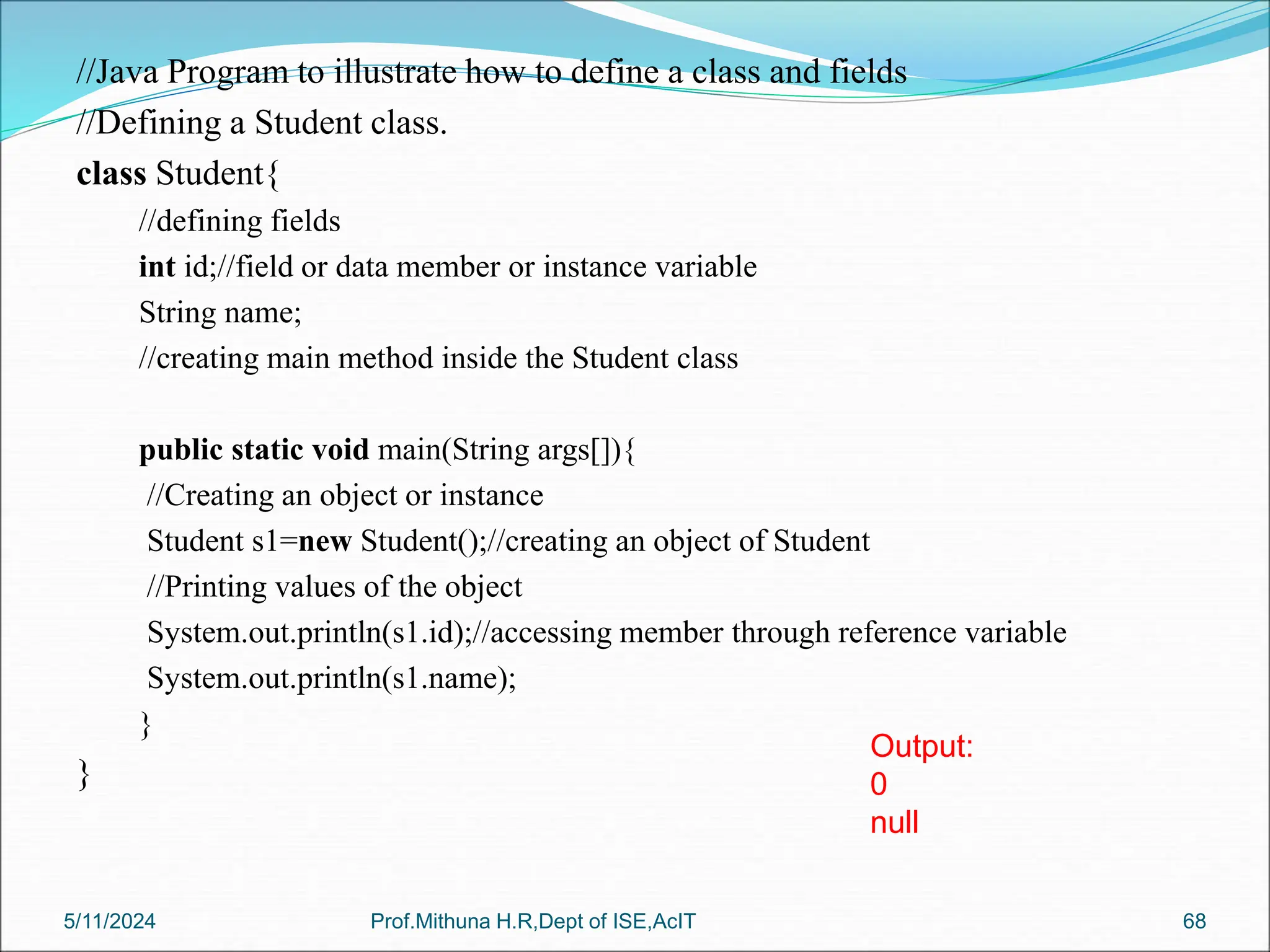 //Java Program to illustrate how to define a class and fields
//Defining a Student class.
class Student{
//defining fields
int id;//field or data member or instance variable
String name;
//creating main method inside the Student class

public static void main(String args[]){
//Creating an object or instance
Student s1=new Student();//creating an object of Student
//Printing values of the object
System.out.println(s1.id);//accessing member through reference variable
System.out.println(s1.name);
}
}

Output:
0
null

5/11/2024
Prof.Mithuna H.R,Dept of ISE,AcIT
68